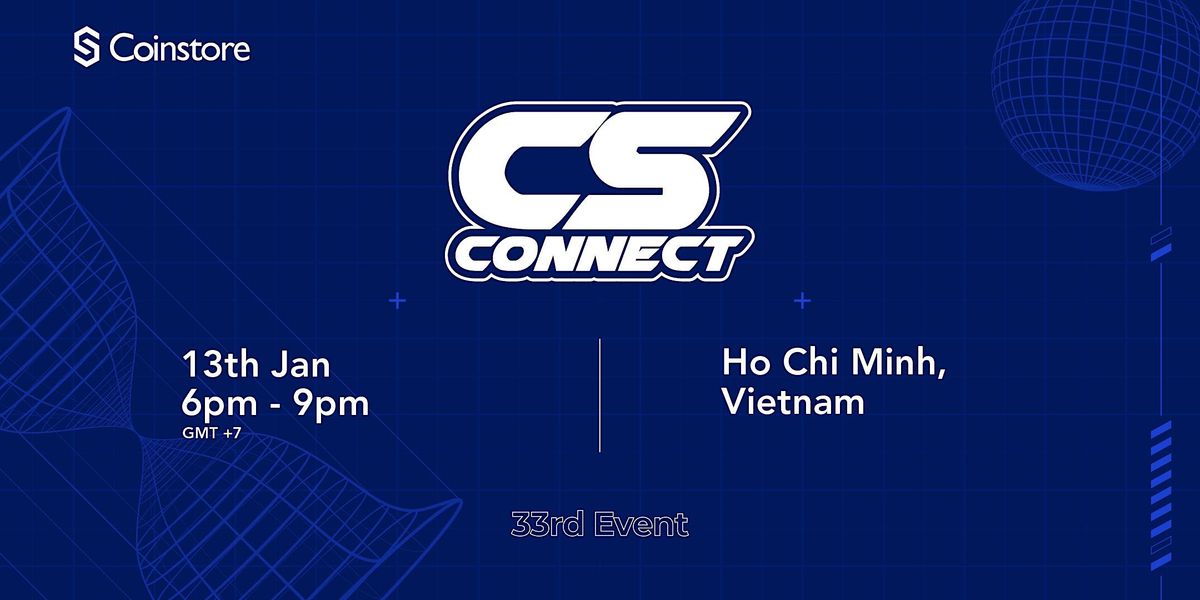 Coinstore

CS
CONNECT

13th Jan
6pm - 9pm
GMT +7

Ho Chi Minh, Vietnam

33rd Event